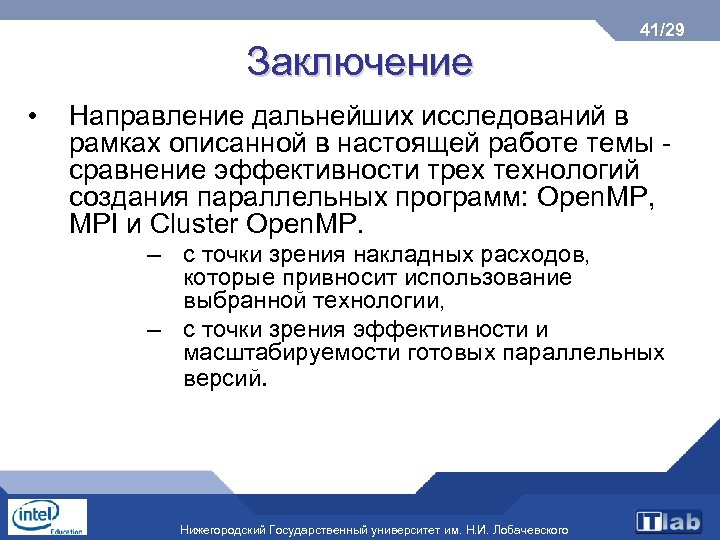 41/29

Заключение

• Направление дальнейших исследований в рамках описанной в настоящей работе темы - сравнение эффективности трех технологий создания параллельных программ: OpenMP, MPI и Cluster OpenMP.

– с точки зрения накладных расходов, которые привносит использование выбранной технологии,

– с точки зрения эффективности и масштабируемости готовых параллельных версий.

intel Education

Нижегородский Государственный университет им. Н.И. Лобачевского

ITlab